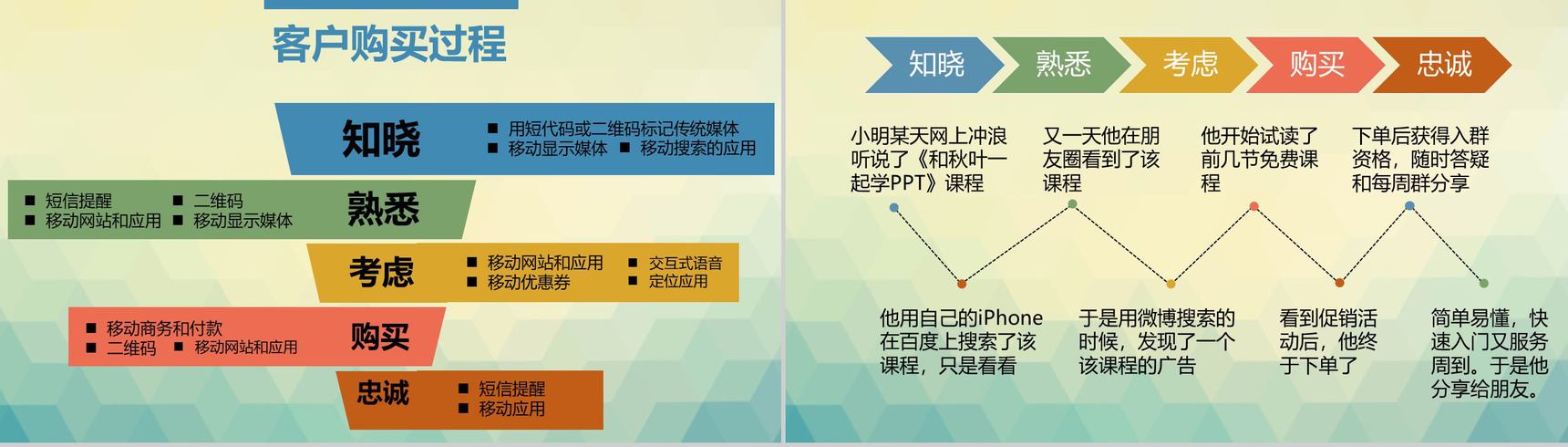 客户购买过程

知晓
■ 用短代码或二维码标记传统媒体
■ 移动显示媒体 ■ 移动搜索的应用

■ 短信提醒 ■ 二维码
■ 移动网站和应用 ■ 移动显示媒体
熟悉

考虑
■ 移动网站和应用 ■ 交互式语音
■ 移动优惠券 ■ 定位应用

■ 移动商务和付款
■ 二维码 ■ 移动网站和应用
购买

忠诚
■ 短信提醒
■ 移动应用

知晓 熟悉 考虑 购买 忠诚

小明某天网上冲浪听说了《和秋叶一起学PPT》课程

又一天他在朋友圈看到了该课程

他开始试读了前几节免费课程

下单后获得入群资格，随时答疑和每周群分享

他用自己的iPhone在百度上搜索了该课程，只是看看

于是用微博搜索的时候，发现了一个该课程的广告

看到促销活动后，他终于下单了

简单易懂，快速入门又服务周到。于是他分享给朋友。